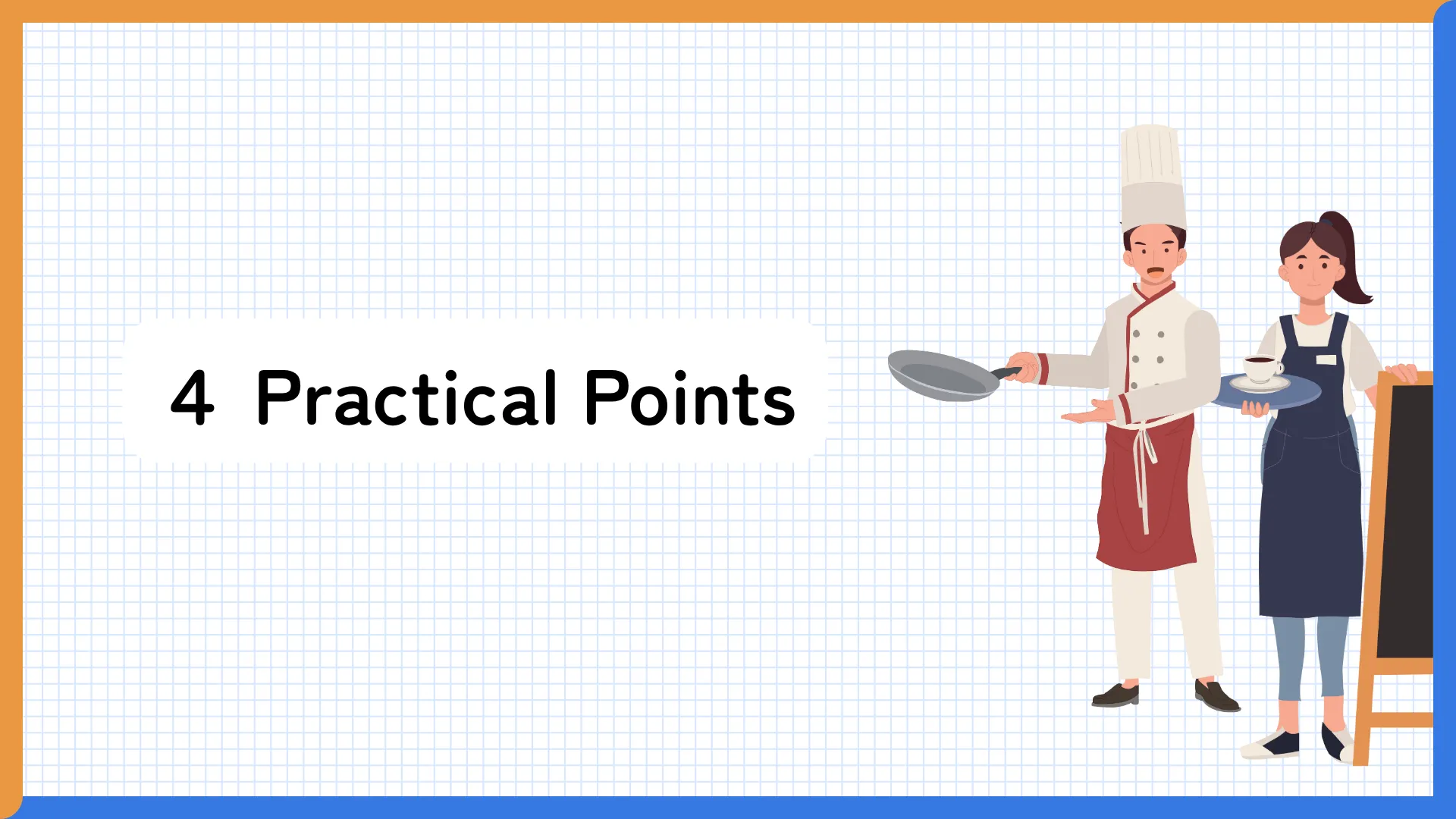 4 Practical Points